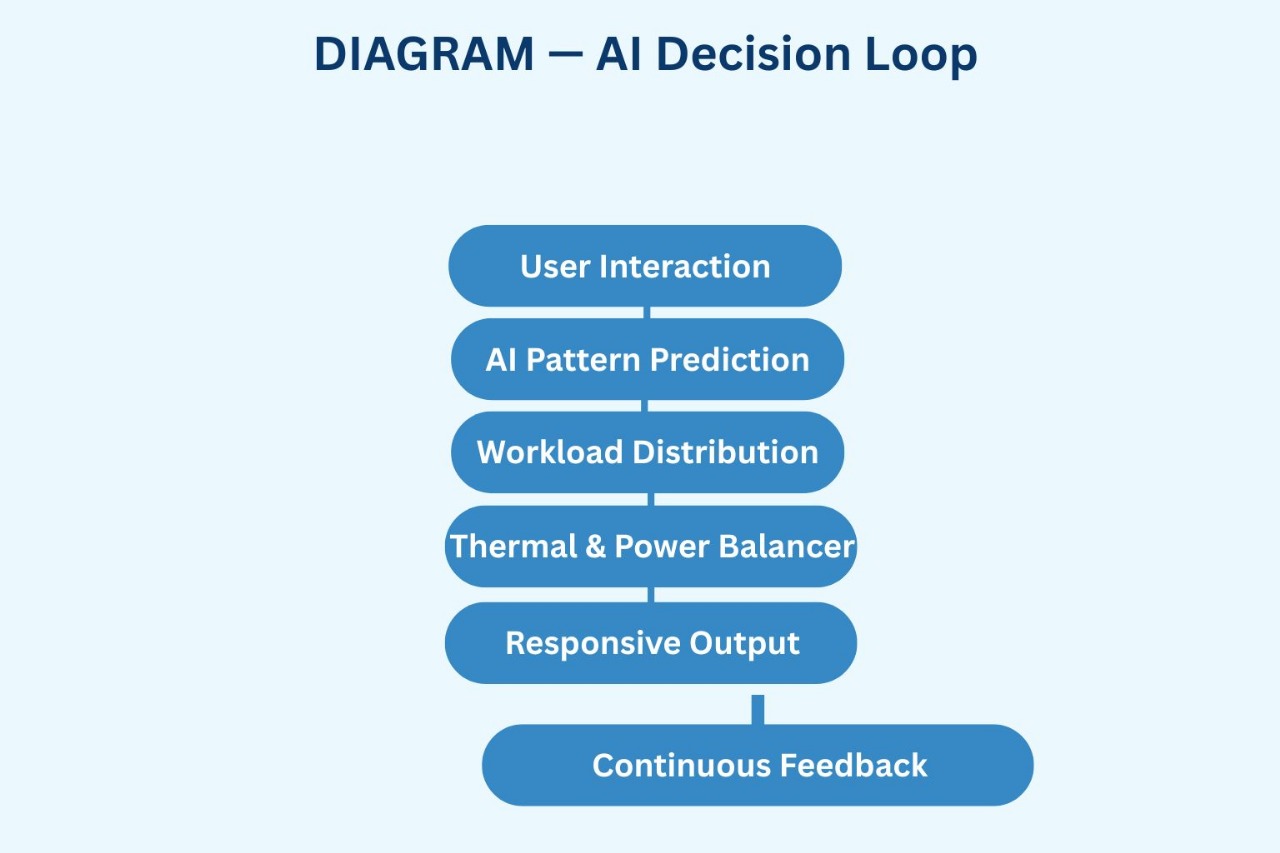 DIAGRAM — AI Decision Loop

User Interaction

AI Pattern Prediction

Workload Distribution

Thermal & Power Balancer

Responsive Output

Continuous Feedback